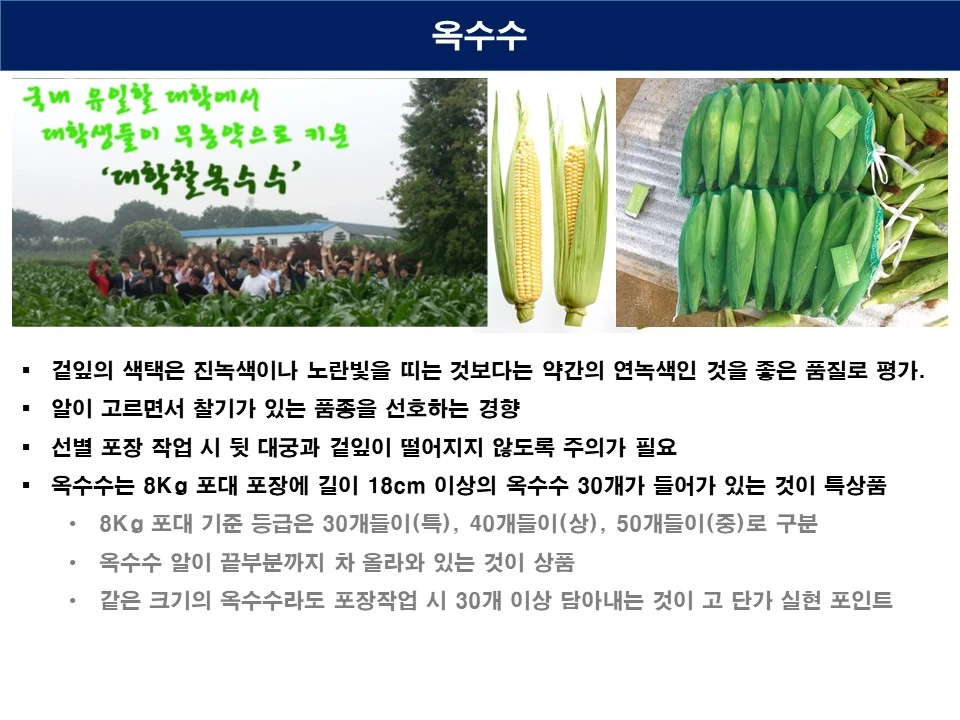 옥수수

국내 유일한 대학에서
대학생들이 무농약으로 키운
'대학찰옥수수'

▪ 겉잎의 색택은 진녹색이나 노란빛을 띠는 것보다는 약간의 연녹색인 것을 좋은 품질로 평가.
▪ 알이 고르면서 찰기가 있는 품종을 선호하는 경향
▪ 선별 포장 작업 시 뒷 대궁과 겉잎이 떨어지지 않도록 주의가 필요
▪ 옥수수는 8Kg 포대 포장에 길이 18cm 이상의 옥수수 30개가 들어가 있는 것이 특상품
• 8Kg 포대 기준 등급은 30개들이(특), 40개들이(상), 50개들이(중)로 구분
• 옥수수 알이 끝부분까지 차 올라와 있는 것이 상품
• 같은 크기의 옥수수라도 포장작업 시 30개 이상 담아내는 것이 고 단가 실현 포인트